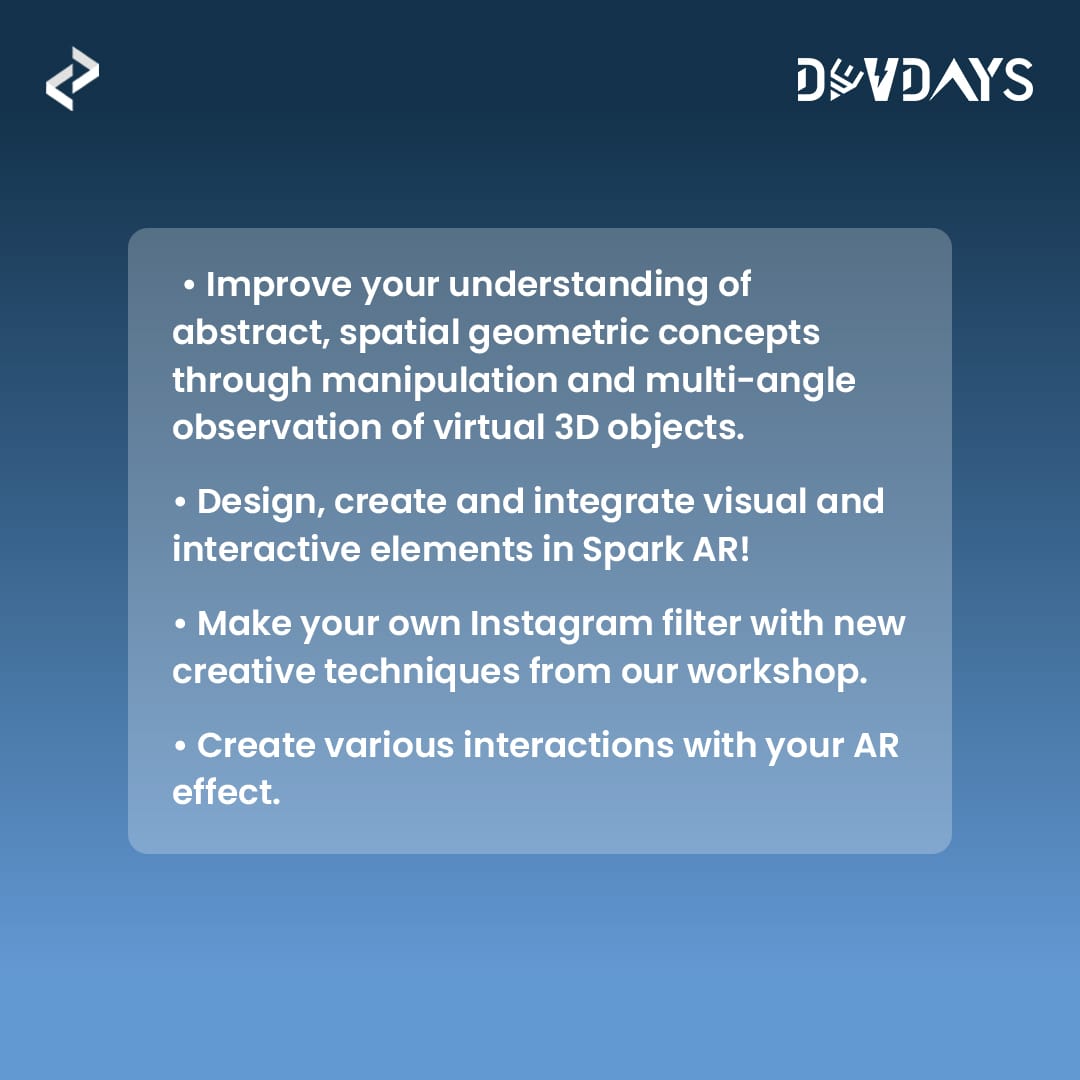 DEVDAYS

• Improve your understanding of abstract, spatial geometric concepts through manipulation and multi-angle observation of virtual 3D objects.

• Design, create and integrate visual and interactive elements in Spark AR!

• Make your own Instagram filter with new creative techniques from our workshop.

• Create various interactions with your AR effect.